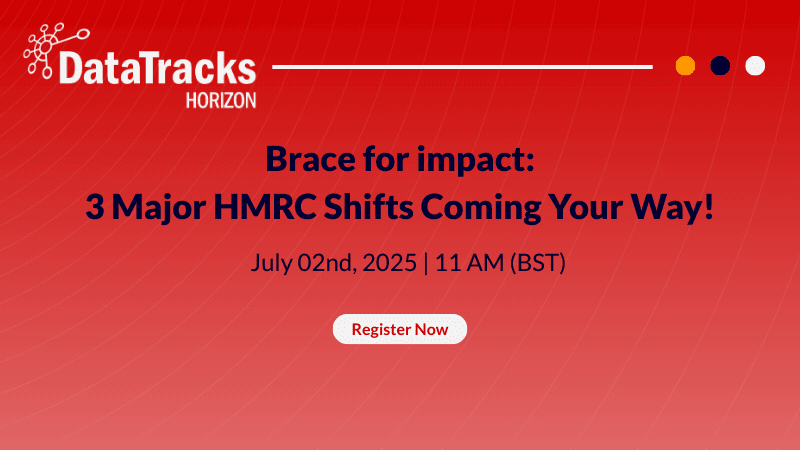 DataTracks
HORIZON

Brace for impact:
3 Major HMRC Shifts Coming Your Way!

July 02nd, 2025 | 11 AM (BST)

Register Now